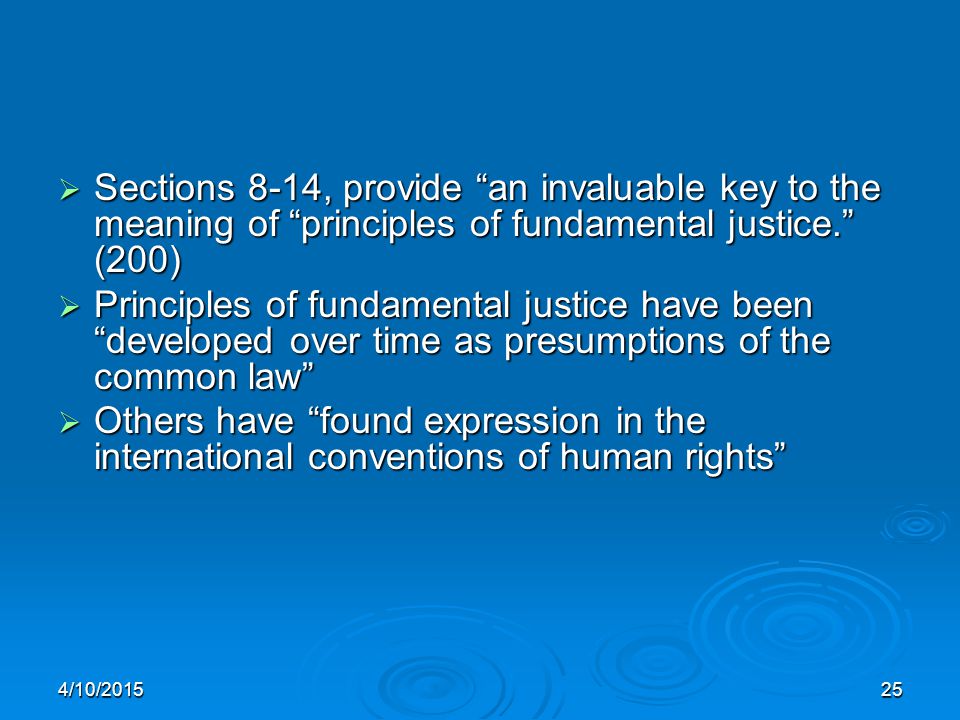 ➢ Sections 8-14, provide “an invaluable key to the meaning of “principles of fundamental justice.” (200)

➢ Principles of fundamental justice have been “developed over time as presumptions of the common law”

➢ Others have “found expression in the international conventions of human rights”

4/10/2015

25